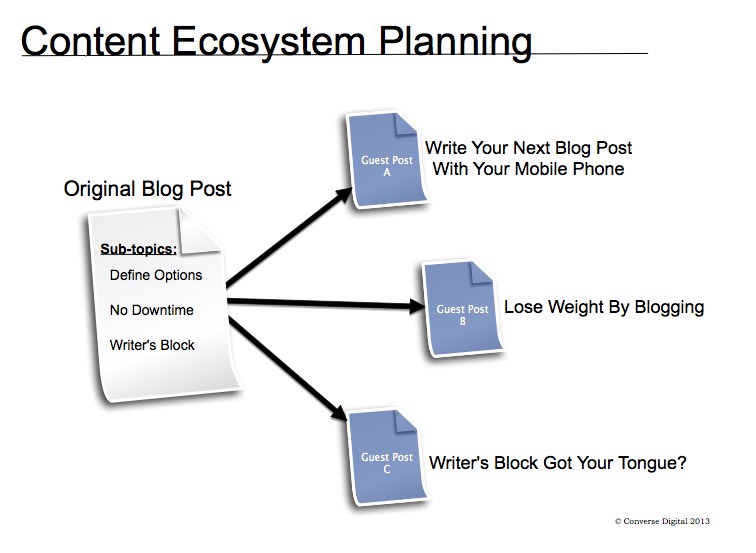 Content Ecosystem Planning

Original Blog Post

Sub-topics:

Define Options

No Downtime

Writer's Block

Guest Post A

Write Your Next Blog Post With Your Mobile Phone

Guest Post B

Lose Weight By Blogging

Guest Post C

Writer's Block Got Your Tongue?

© Converse Digital 2013